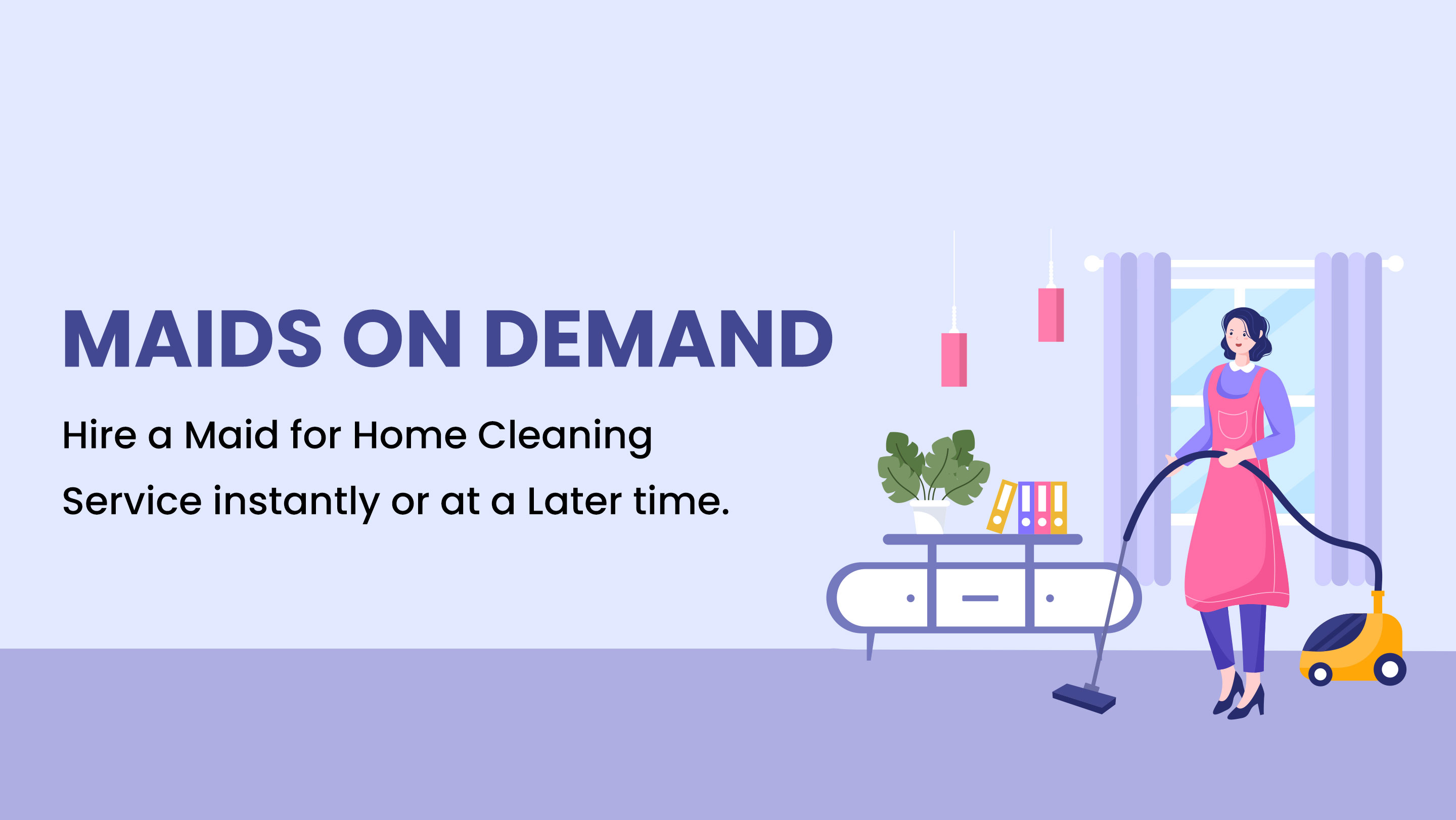 MAIDS ON DEMAND

Hire a Maid for Home Cleaning Service instantly or at a Later time.